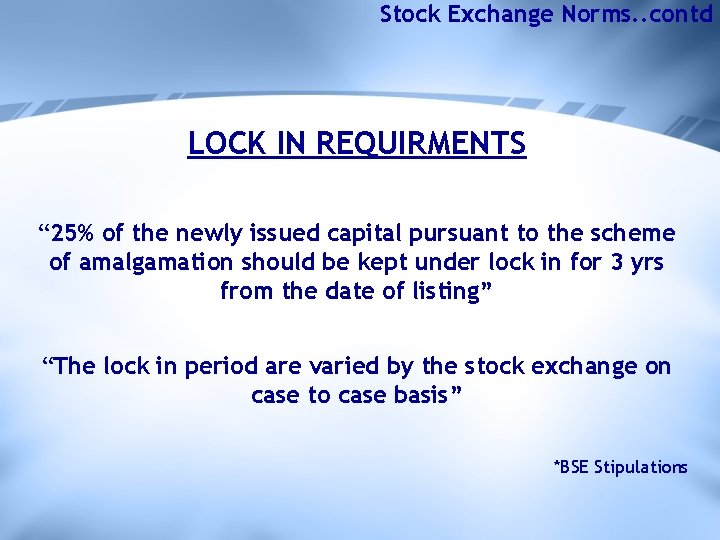 Stock Exchange Norms..contd

LOCK IN REQUIRMENTS

“25% of the newly issued capital pursuant to the scheme of amalgamation should be kept under lock in for 3 yrs from the date of listing”

“The lock in period are varied by the stock exchange on case to case basis”

*BSE Stipulations